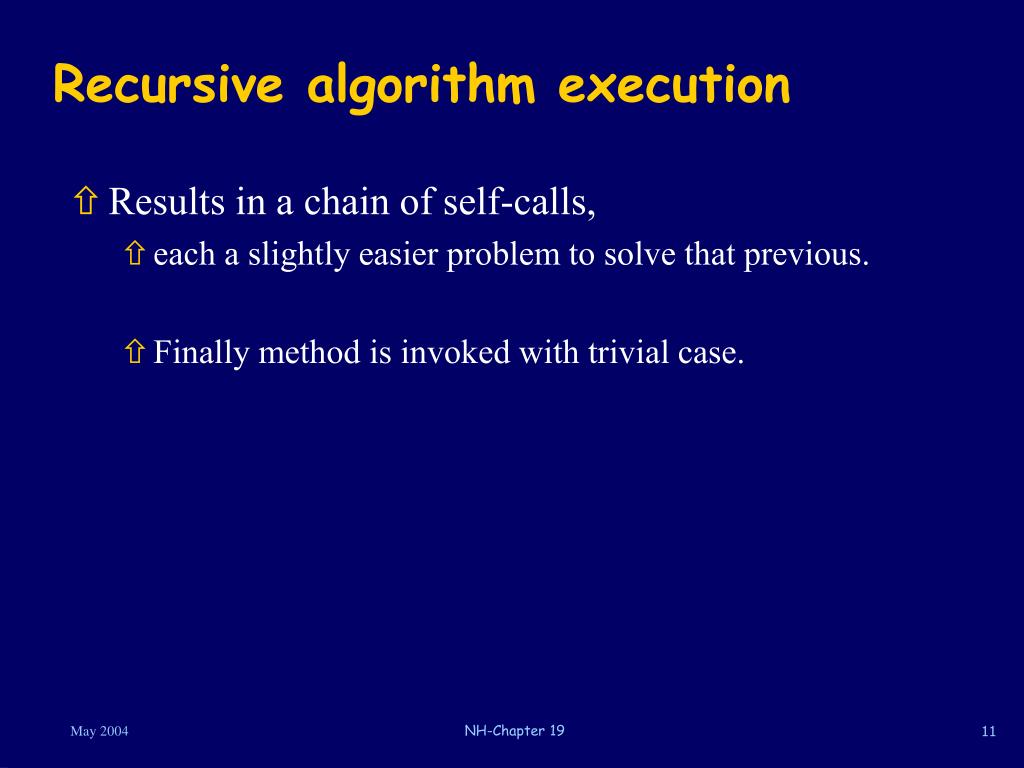 Recursive algorithm execution

⇧ Results in a chain of self-calls,

⇧ each a slightly easier problem to solve that previous.

⇧ Finally method is invoked with trivial case.

May 2004

NH-Chapter 19

11